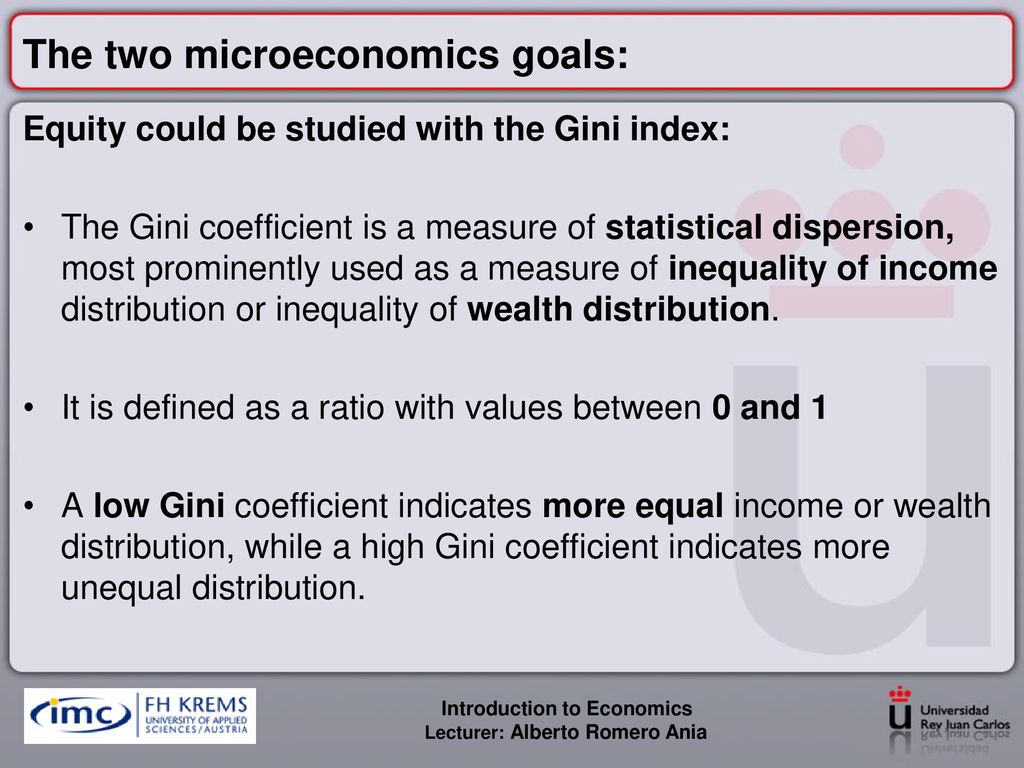 The two microeconomics goals:

Equity could be studied with the Gini index:

• The Gini coefficient is a measure of statistical dispersion, most prominently used as a measure of inequality of income distribution or inequality of wealth distribution.

• It is defined as a ratio with values between 0 and 1

• A low Gini coefficient indicates more equal income or wealth distribution, while a high Gini coefficient indicates more unequal distribution.

imc FH KREMS UNIVERSITY OF APPLIED SCIENCES / AUSTRIA

Introduction to Economics
Lecturer: Alberto Romero Ania

Universidad Rey Juan Carlos